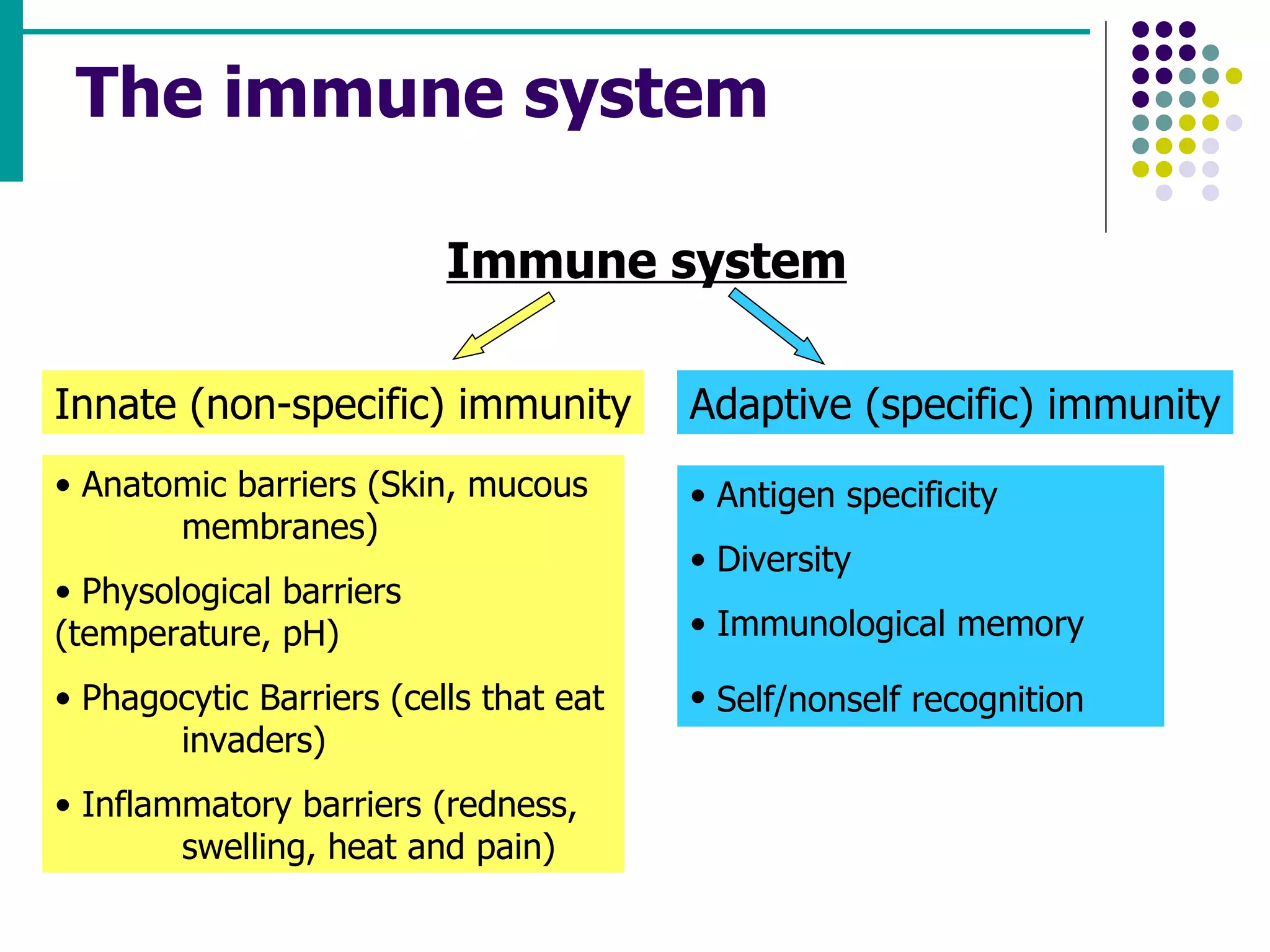 The immune system

Immune system

Innate (non-specific) immunity

• Anatomic barriers (Skin, mucous membranes)

• Physological barriers (temperature, pH)

• Phagocytic Barriers (cells that eat invaders)

• Inflammatory barriers (redness, swelling, heat and pain)

Adaptive (specific) immunity

• Antigen specificity

• Diversity

• Immunological memory

• Self/nonself recognition